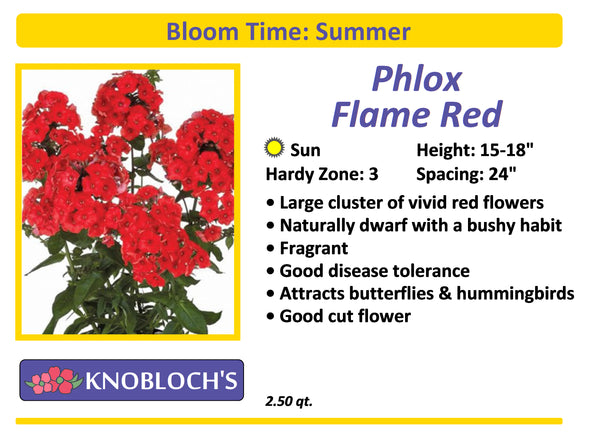 Bloom Time: Summer

Phlox
Flame Red

Sun
Height: 15-18"
Hardy Zone: 3
Spacing: 24"

• Large cluster of vivid red flowers
• Naturally dwarf with a bushy habit
• Fragrant
• Good disease tolerance
• Attracts butterflies & hummingbirds
• Good cut flower

KNOBLOCH'S

2.50 qt.